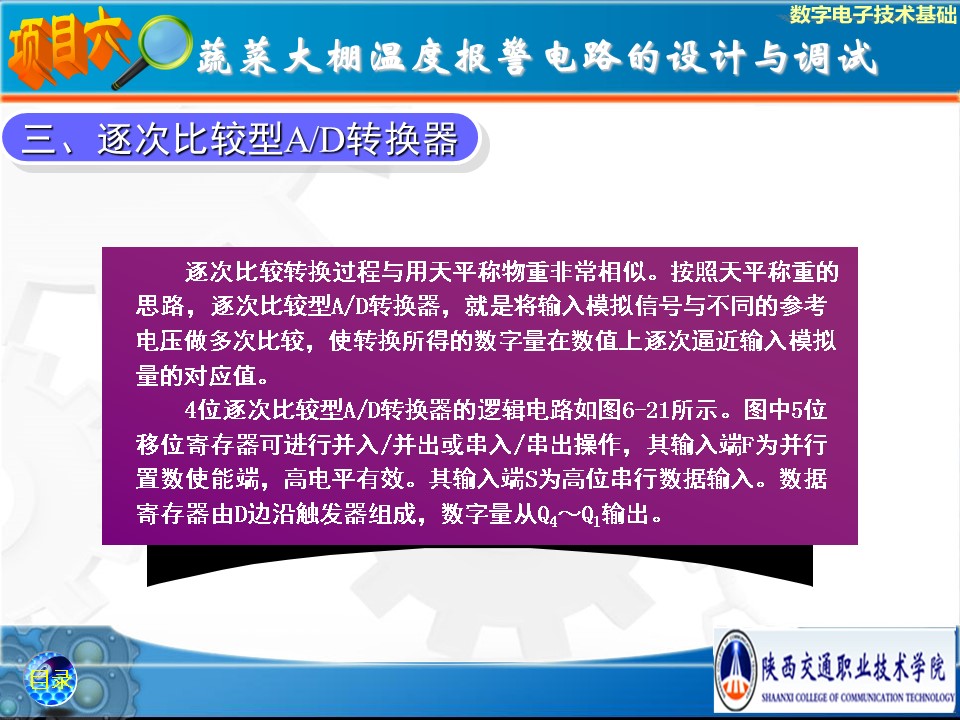 数字电子技术基础

项目六

蔬菜大棚温度报警电路的设计与调试

三、逐次比较型A/D转换器

逐次比较转换过程与用天平称物重非常相似。按照天平称重的思路，逐次比较型A/D转换器，就是将输入模拟信号与不同的参考电压做多次比较，使转换所得的数字量在数值上逐次逼近输入模拟量的对应值。

4位逐次比较型A/D转换器的逻辑电路如图6-21所示。图中5位移位寄存器可进行并入/并出或串入/串出操作，其输入端F为并行置数使能端，高电平有效。其输入端S为高位串行数据输入。数据寄存器由D边沿触发器组成，数字量从$Q_4$～$Q_1$输出。

目录

陕西交通职业技术学院
SHAANXI COLLEGE OF COMMUNICATION TECHNOLOGY